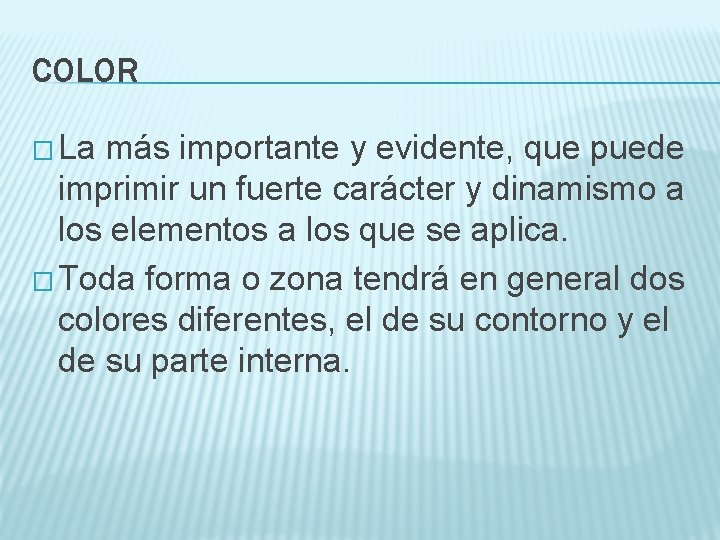 COLOR

La más importante y evidente, que puede imprimir un fuerte carácter y dinamismo a los elementos a los que se aplica.

Toda forma o zona tendrá en general dos colores diferentes, el de su contorno y el de su parte interna.